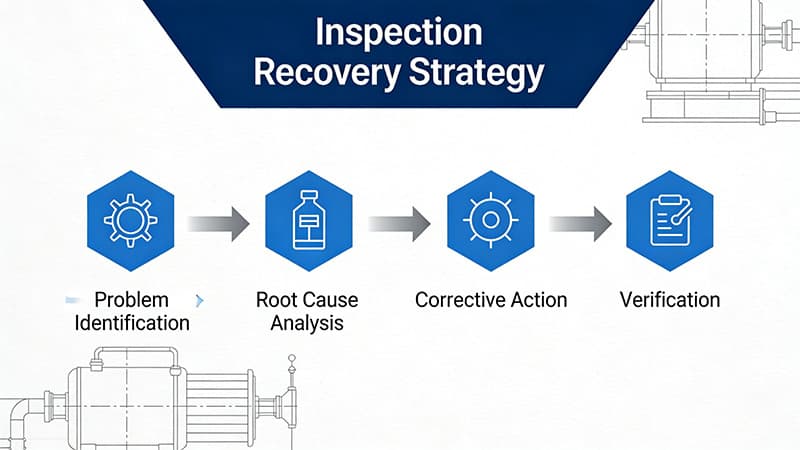 Inspection Recovery Strategy

Problem Identification

Root Cause Analysis

Corrective Action

Verification